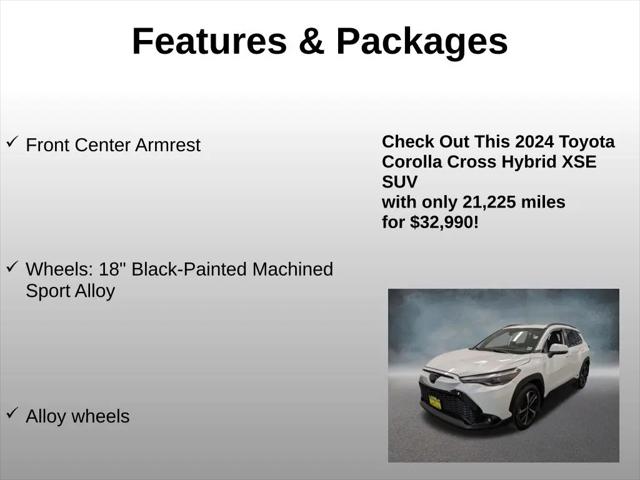 Features & Packages

✓ Front Center Armrest

✓ Wheels: 18" Black-Painted Machined Sport Alloy

✓ Alloy wheels

Check Out This 2024 Toyota Corolla Cross Hybrid XSE SUV
with only 21,225 miles
for $32,990!